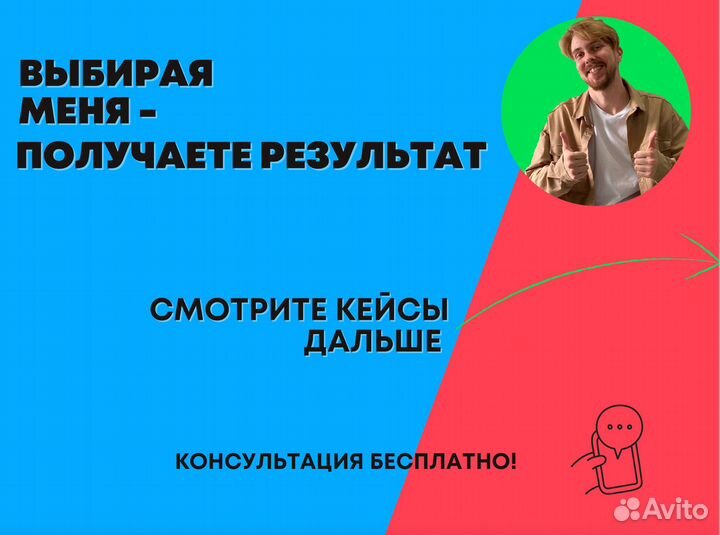 ВЫБИРАЯ МЕНЯ -
ПОЛУЧАЕТЕ РЕЗУЛЬТАТ

СМОТРИТЕ КЕЙСЫ ДАЛЬШЕ

КОНСУЛЬТАЦИЯ БЕСПЛАТНО!

Avito